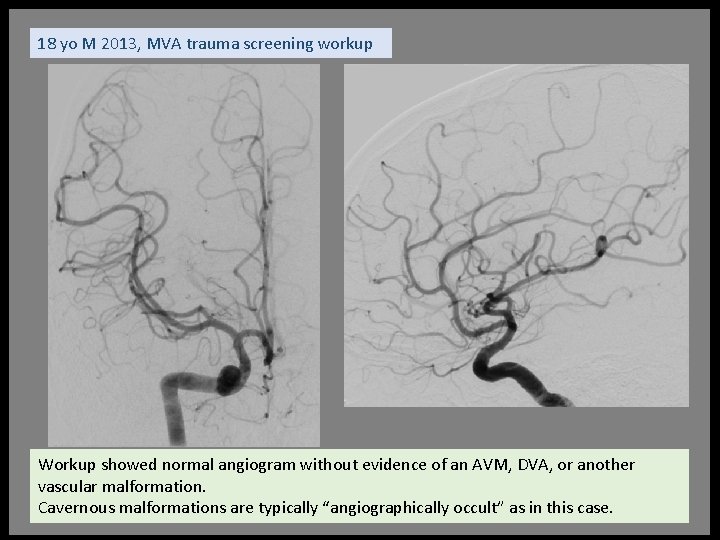 18 yo M 2013, MVA trauma screening workup

Workup showed normal angiogram without evidence of an AVM, DVA, or another vascular malformation.
Cavernous malformations are typically “angiographically occult” as in this case.